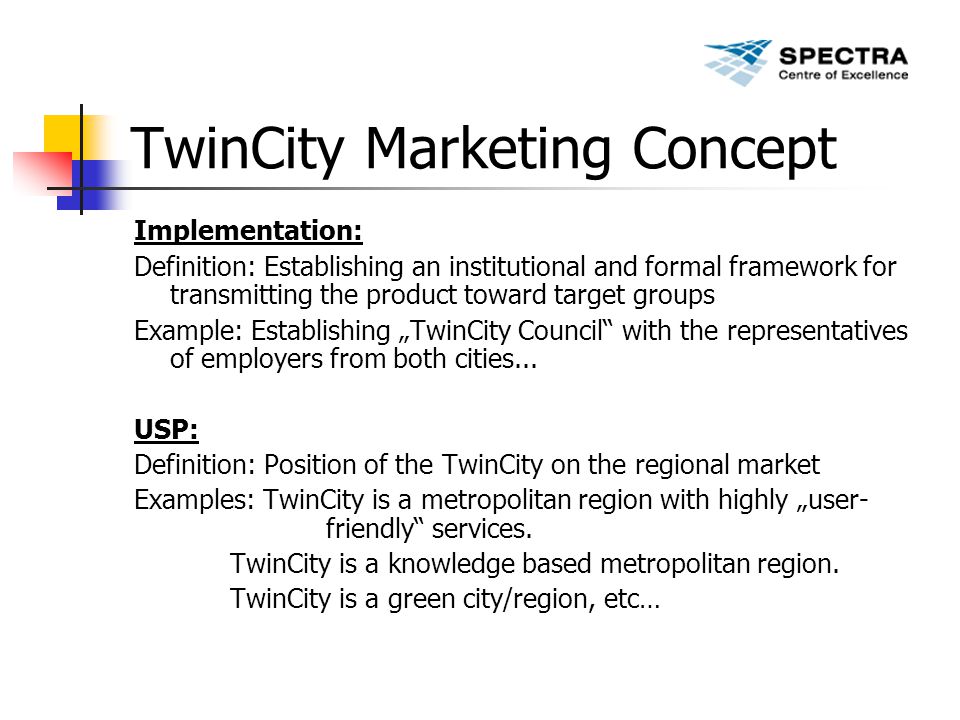 SPECTRA
Centre of Excellence

TwinCity Marketing Concept

Implementation:

Definition: Establishing an institutional and formal framework for transmitting the product toward target groups

Example: Establishing „TwinCity Council“ with the representatives of employers from both cities...

USP:

Definition: Position of the TwinCity on the regional market

Examples: TwinCity is a metropolitan region with highly „user-friendly“ services.

TwinCity is a knowledge based metropolitan region.

TwinCity is a green city/region, etc…